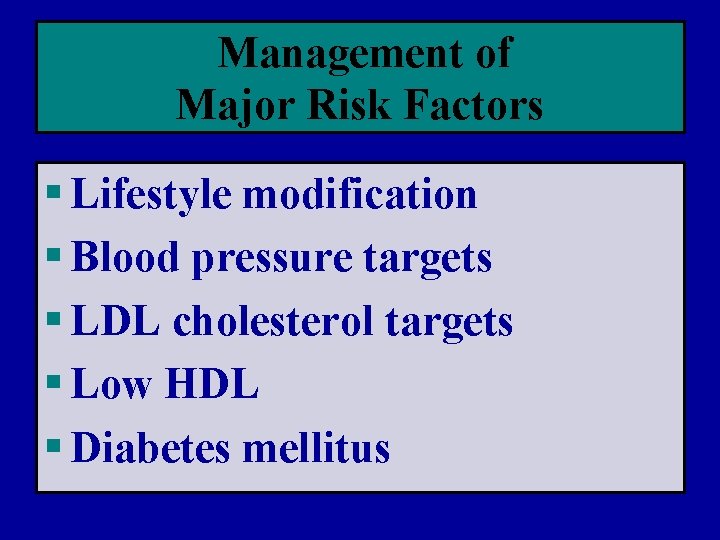 Management of Major Risk Factors

- Lifestyle modification
- Blood pressure targets
- LDL cholesterol targets
- Low HDL
- Diabetes mellitus